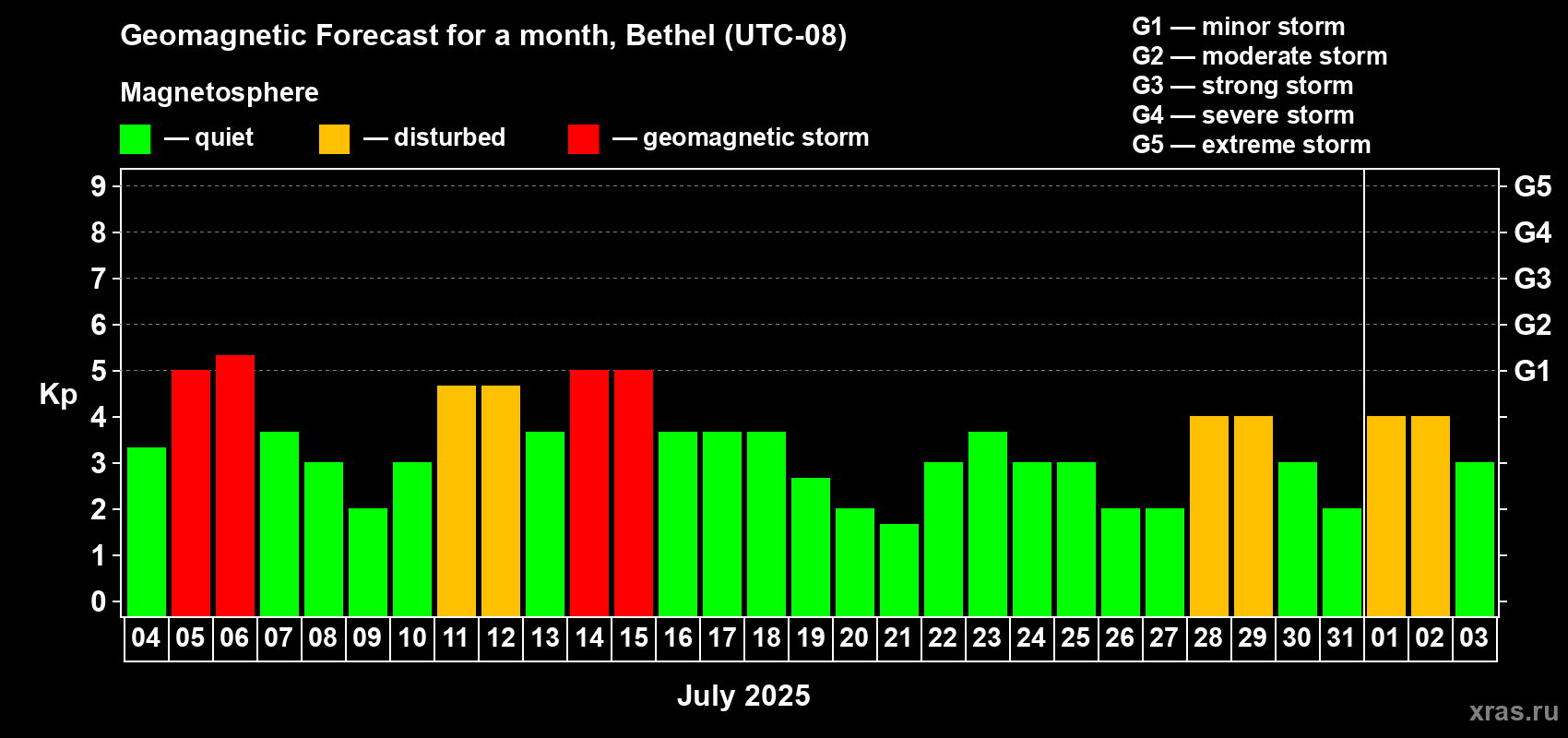 Geomagnetic Forecast for a month, Bethel (UTC-08)

Magnetosphere

— quiet — disturbed — geomagnetic storm

G1 — minor storm
G2 — moderate storm
G3 — strong storm
G4 — severe storm
G5 — extreme storm

Kp

9
8
7
6
5
4
3
2
1
0

G5
G4
G3
G2
G1

04 05 06 07 08 09 10 11 12 13 14 15 16 17 18 19 20 21 22 23 24 25 26 27 28 29 30 31 01 02 03

July 2025

xras.ru